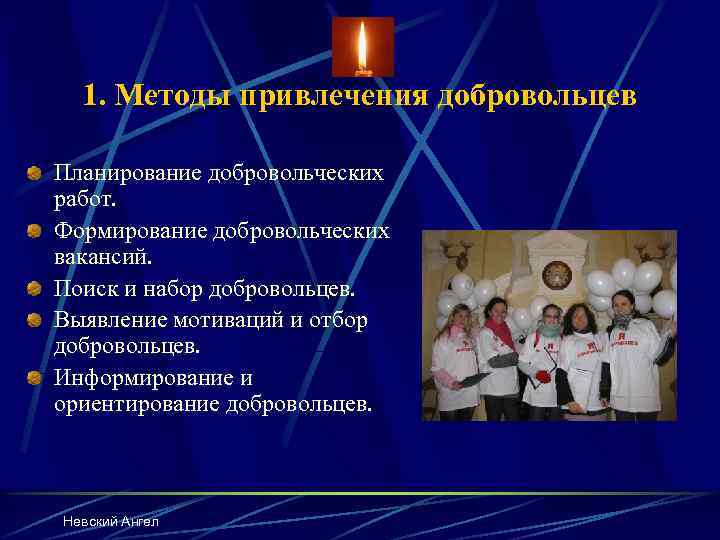 1. Методы привлечения добровольцев

Планирование добровольческих работ.

Формирование добровольческих вакансий.

Поиск и набор добровольцев.

Выявление мотиваций и отбор добровольцев.

Информирование и ориентирование добровольцев.

Невский Ангел